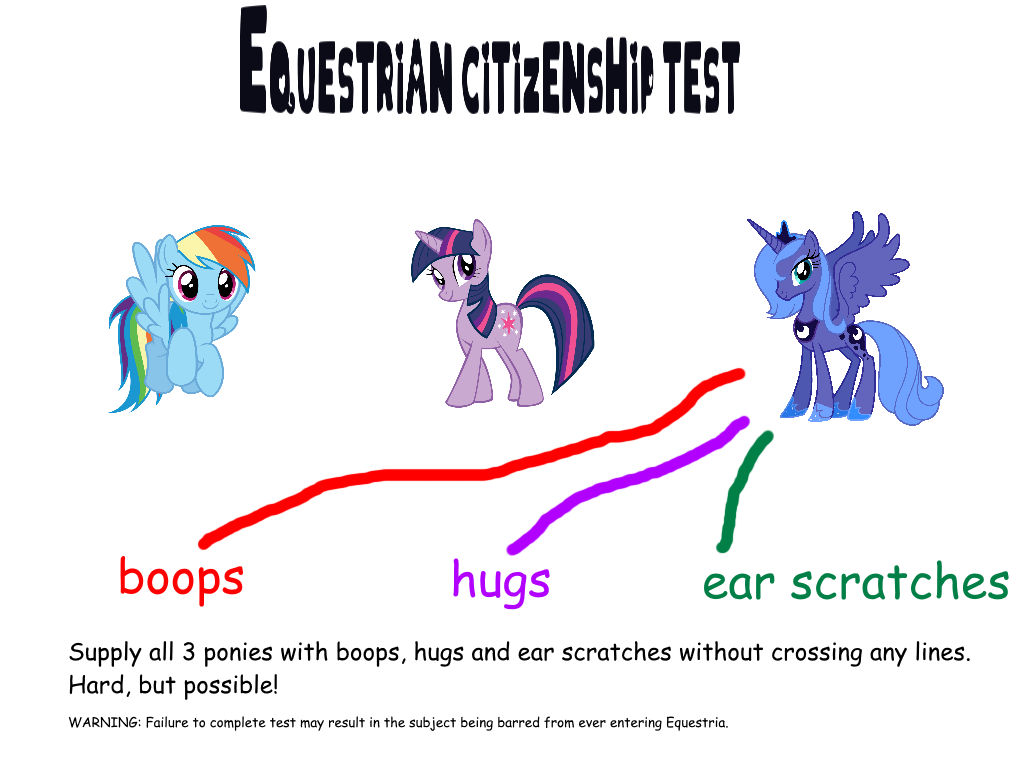 EQUESTRIAN CITIZENSHIP TEST

boops

hugs

ear scratches

Supply all 3 ponies with boops, hugs and ear scratches without crossing any lines. Hard, but possible!

WARNING: Failure to complete test may result in the subject being barred from ever entering Equestria.